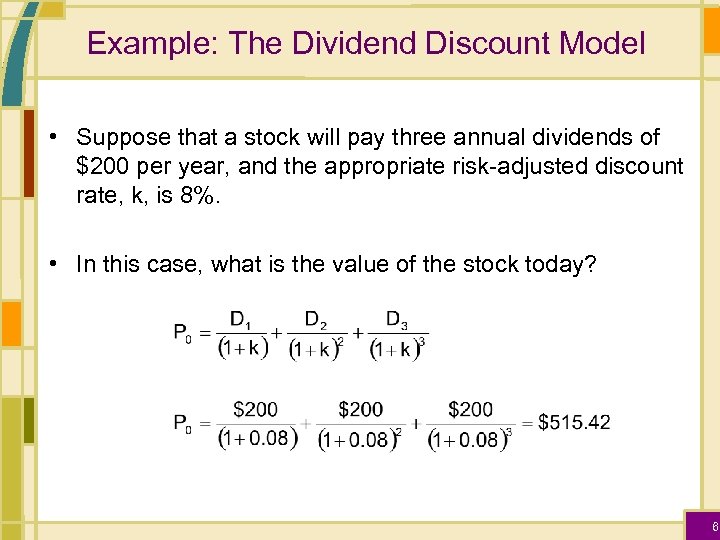 Example: The Dividend Discount Model

• Suppose that a stock will pay three annual dividends of \$200 per year, and the appropriate risk-adjusted discount rate, k, is 8%.

• In this case, what is the value of the stock today?

$P_0 = \frac{D_1}{(1+k)} + \frac{D_2}{(1+k)^2} + \frac{D_3}{(1+k)^3}$

$P_0 = \frac{\$200}{(1+0.08)} + \frac{\$200}{(1+0.08)^2} + \frac{\$200}{(1+0.08)^3} = \$515.42$

6